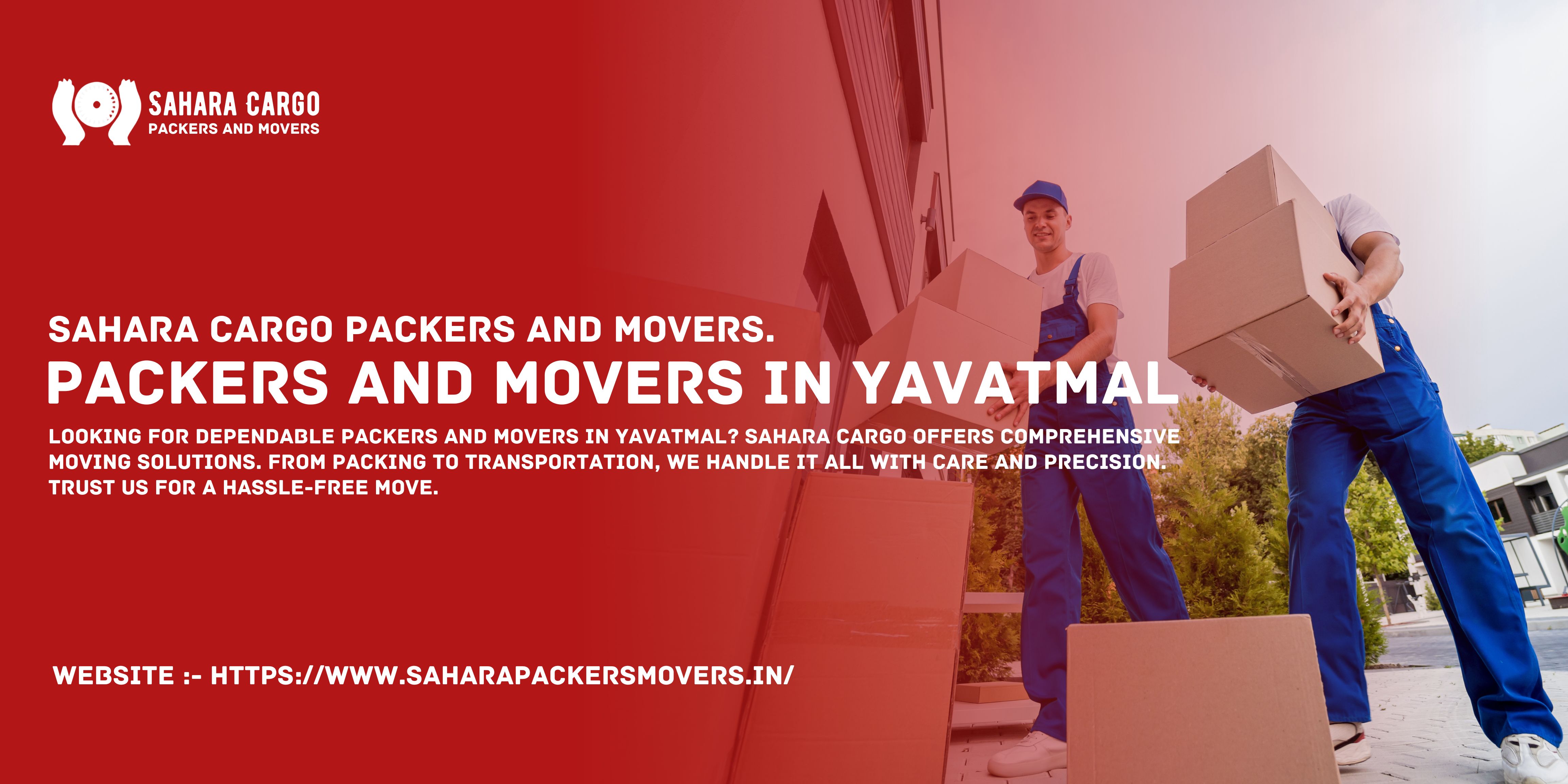 SAHARA CARGO
PACKERS AND MOVERS

SAHARA CARGO PACKERS AND MOVERS.

PACKERS AND MOVERS IN YAVATMAL

LOOKING FOR DEPENDABLE PACKERS AND MOVERS IN YAVATMAL? SAHARA CARGO OFFERS COMPREHENSIVE MOVING SOLUTIONS. FROM PACKING TO TRANSPORTATION, WE HANDLE IT ALL WITH CARE AND PRECISION. TRUST US FOR A HASSLE-FREE MOVE.

WEBSITE :- HTTPS://WWW.SAHARAPACKERSMOVERS.IN/